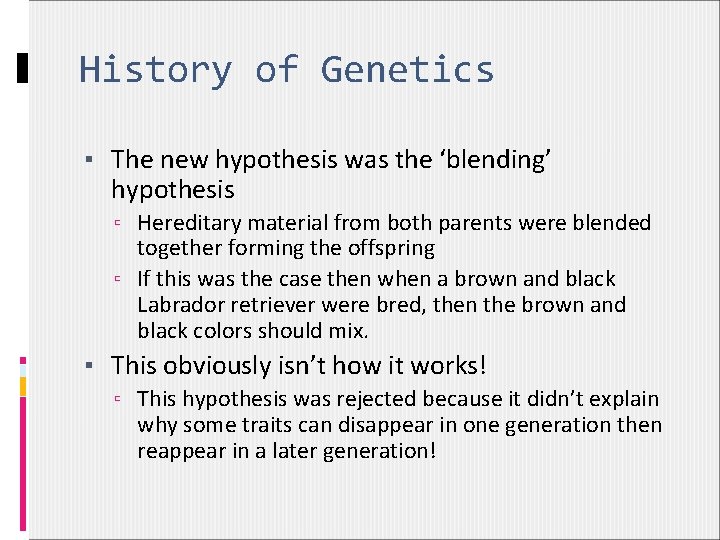 History of Genetics

▪ The new hypothesis was the ‘blending’ hypothesis

▫ Hereditary material from both parents were blended together forming the offspring

▫ If this was the case then when a brown and black Labrador retriever were bred, then the brown and black colors should mix.

▪ This obviously isn’t how it works!

▫ This hypothesis was rejected because it didn’t explain why some traits can disappear in one generation then reappear in a later generation!